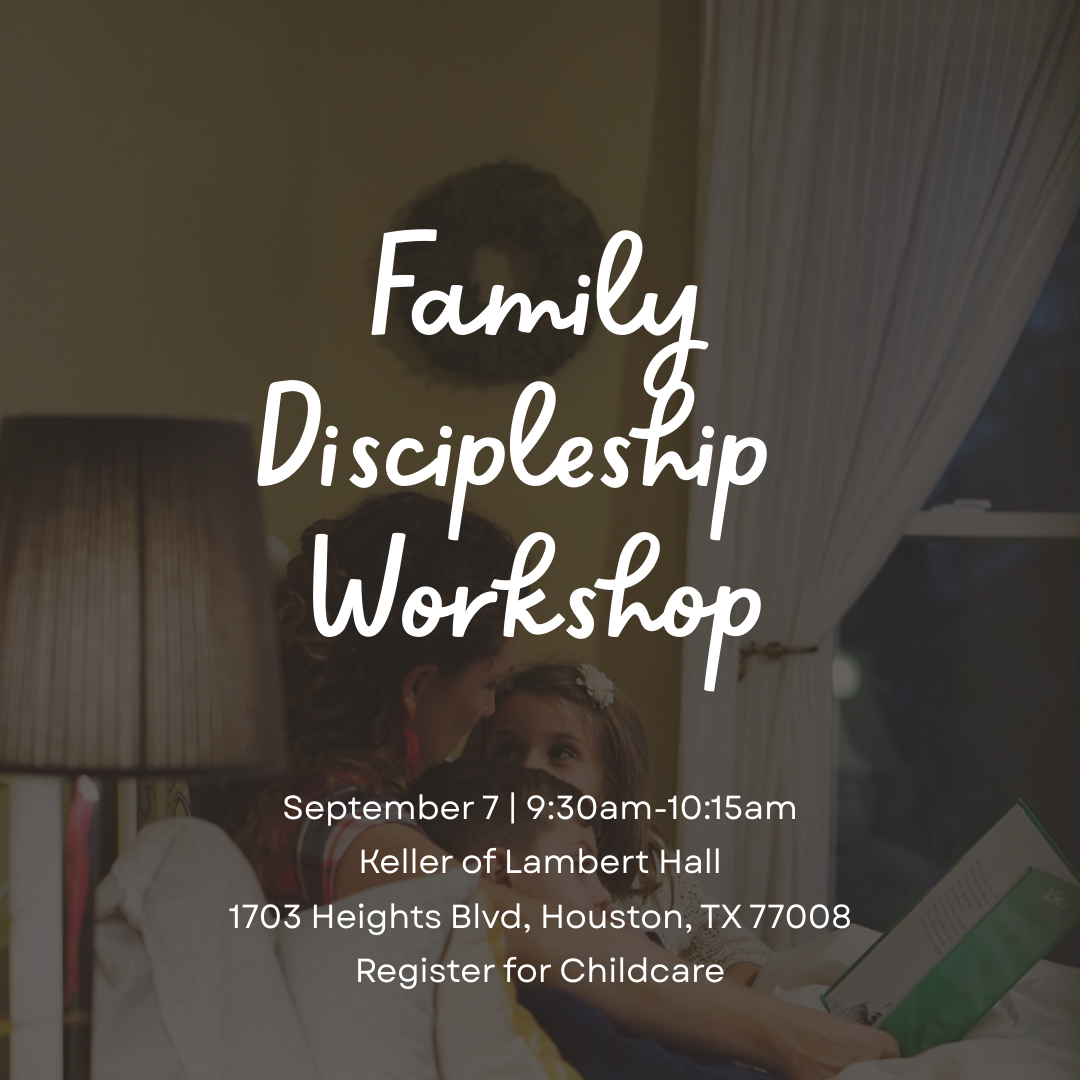 Family Discipleship Workshop

September 7 | 9:30am-10:15am
Keller of Lambert Hall
1703 Heights Blvd, Houston, TX 77008
Register for Childcare